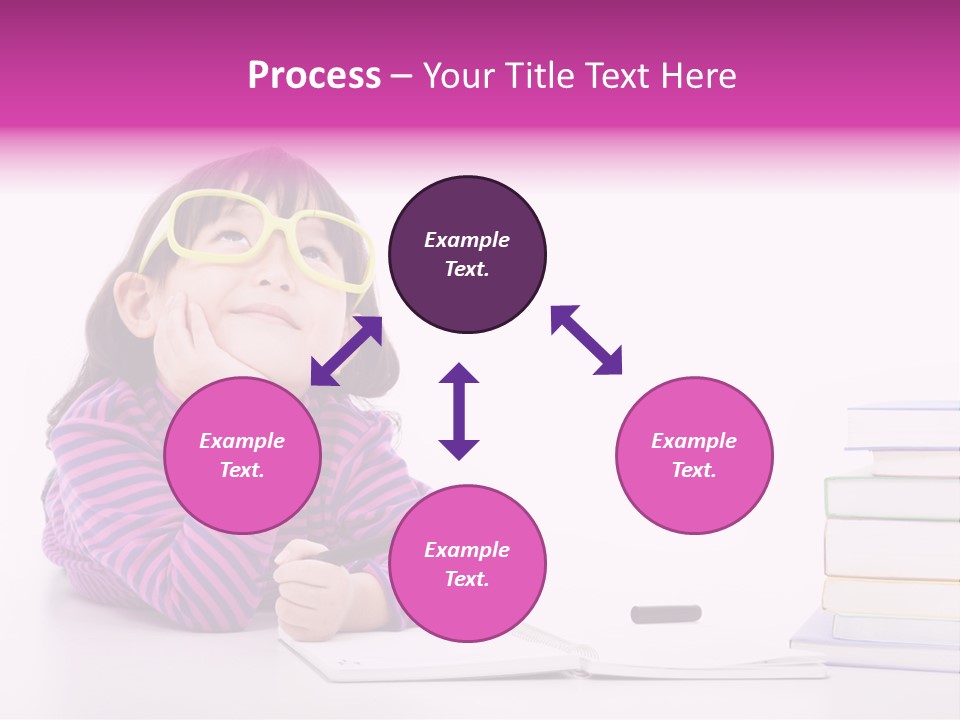 Process – Your Title Text Here

Example Text.

Example Text.

Example Text.

Example Text.